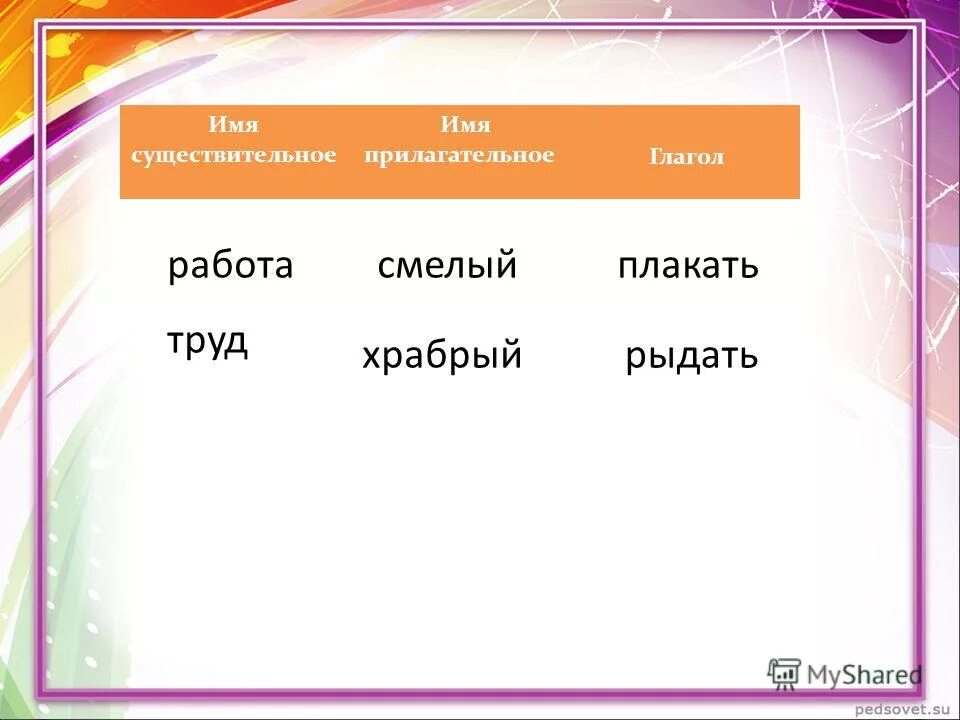 | Имя существительное | Имя прилагательное | Глагол |
|---|---|---|
| работа | смелый | плакать |
| труд | храбрый | рыдать |

MyShared

pedsovet.su